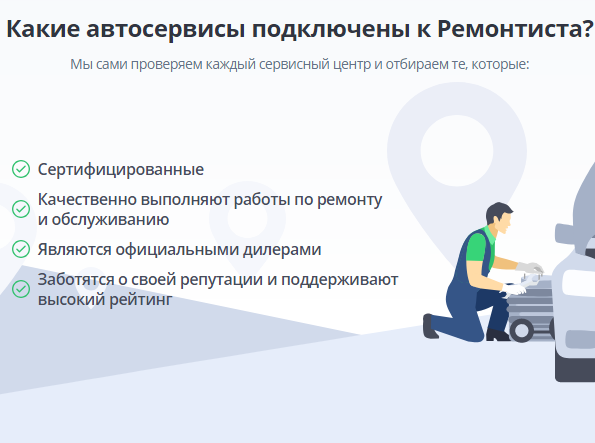 Какие автосервисы подключены к Ремонтиста?

Мы сами проверяем каждый сервисный центр и отбираем те, которые:

Сертифицированные

Качественно выполняют работы по ремонту и обслуживанию

Являются официальными дилерами

Заботятся о своей репутации и поддерживают высокий рейтинг